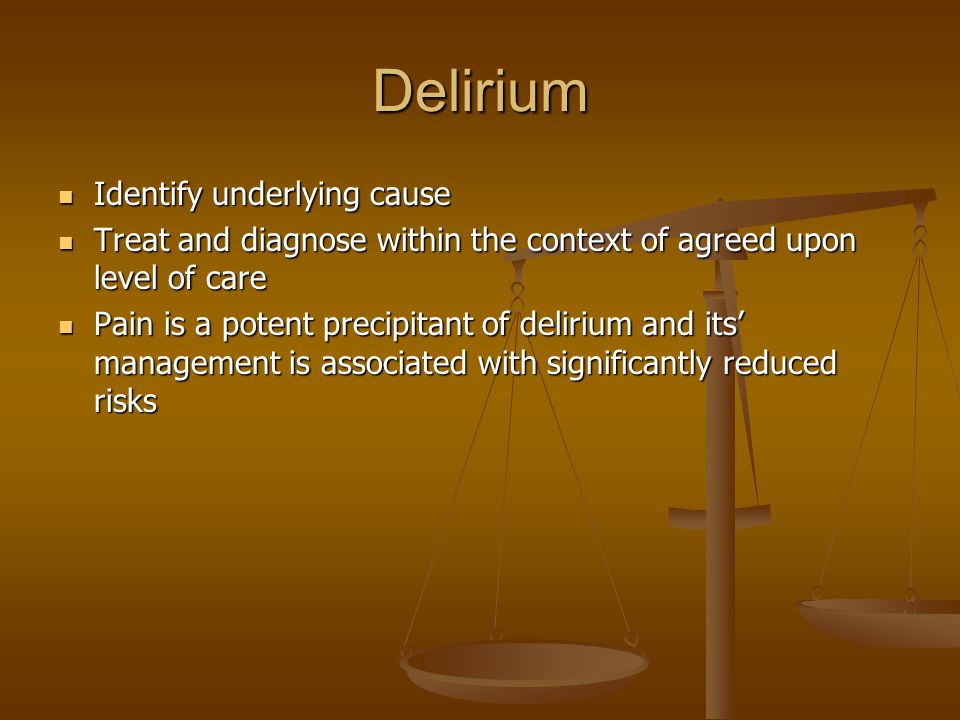 Delirium

- Identify underlying cause
- Treat and diagnose within the context of agreed upon level of care
- Pain is a potent precipitant of delirium and its’ management is associated with significantly reduced risks